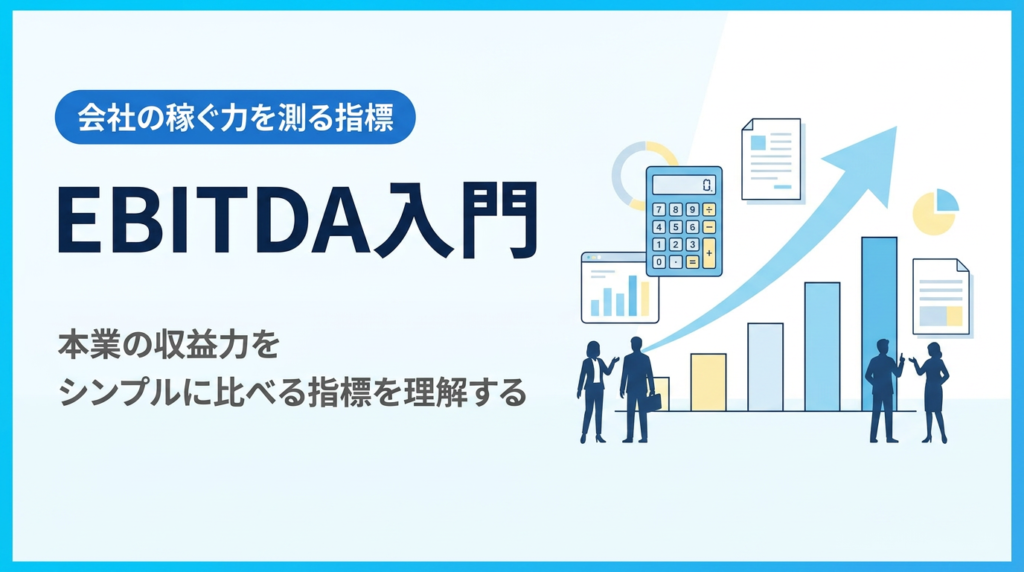 会社の稼ぐ力を測る指標

EBITDA入門

本業の収益力を
シンプルに比べる指標を理解する

0.
7 8 9 ÷
4 5 6 −
1 2 3 +
0 · =